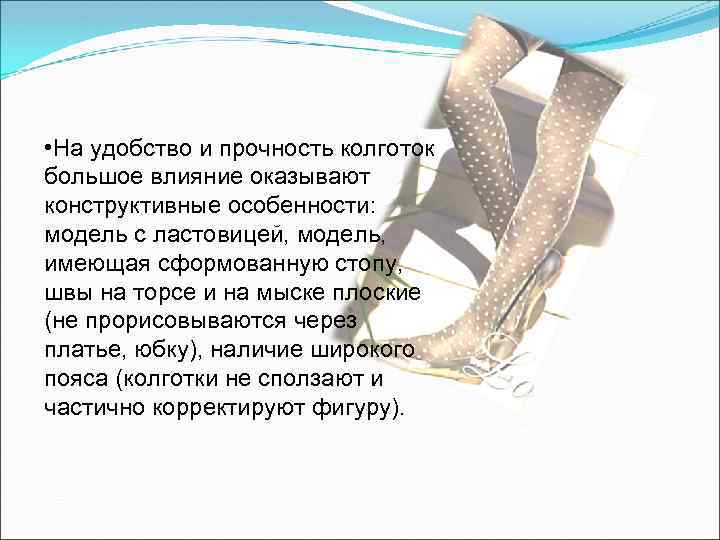 •На удобство и прочность колготок большое влияние оказывают конструктивные особенности: модель с ластовицей, модель, имеющая сформованную стопу, швы на торсе и на мыске плоские (не прорисовываются через платье, юбку), наличие широкого пояса (колготки не сползают и частично корректируют фигуру).